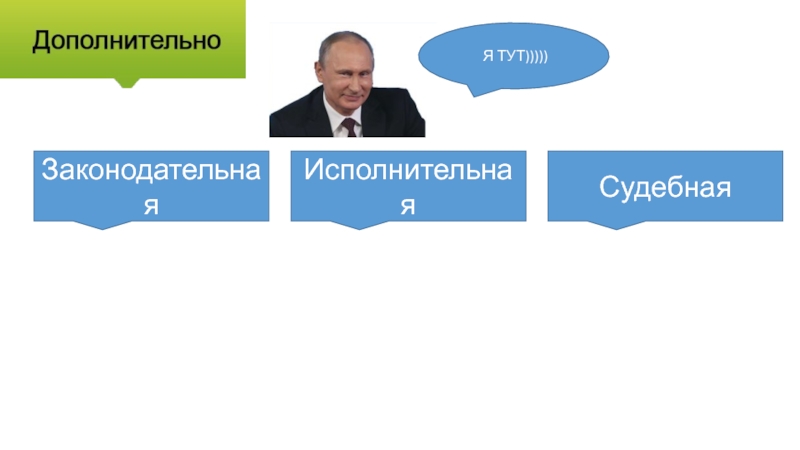 Дополнительно

Я ТУТ)))))

Законодательная

Исполнительная

Судебная